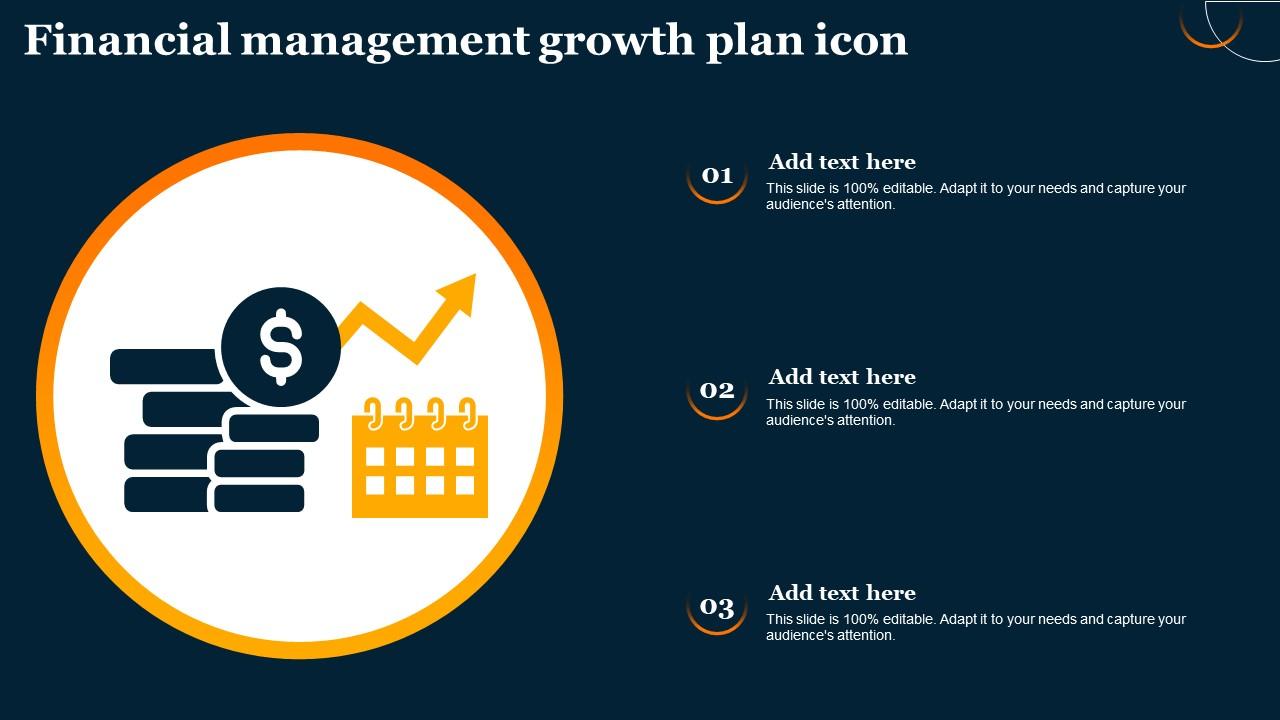 Financial management growth plan icon

$

01
Add text here
This slide is 100% editable. Adapt it to your needs and capture your audience's attention.

02
Add text here
This slide is 100% editable. Adapt it to your needs and capture your audience's attention.

03
Add text here
This slide is 100% editable. Adapt it to your needs and capture your audience's attention.